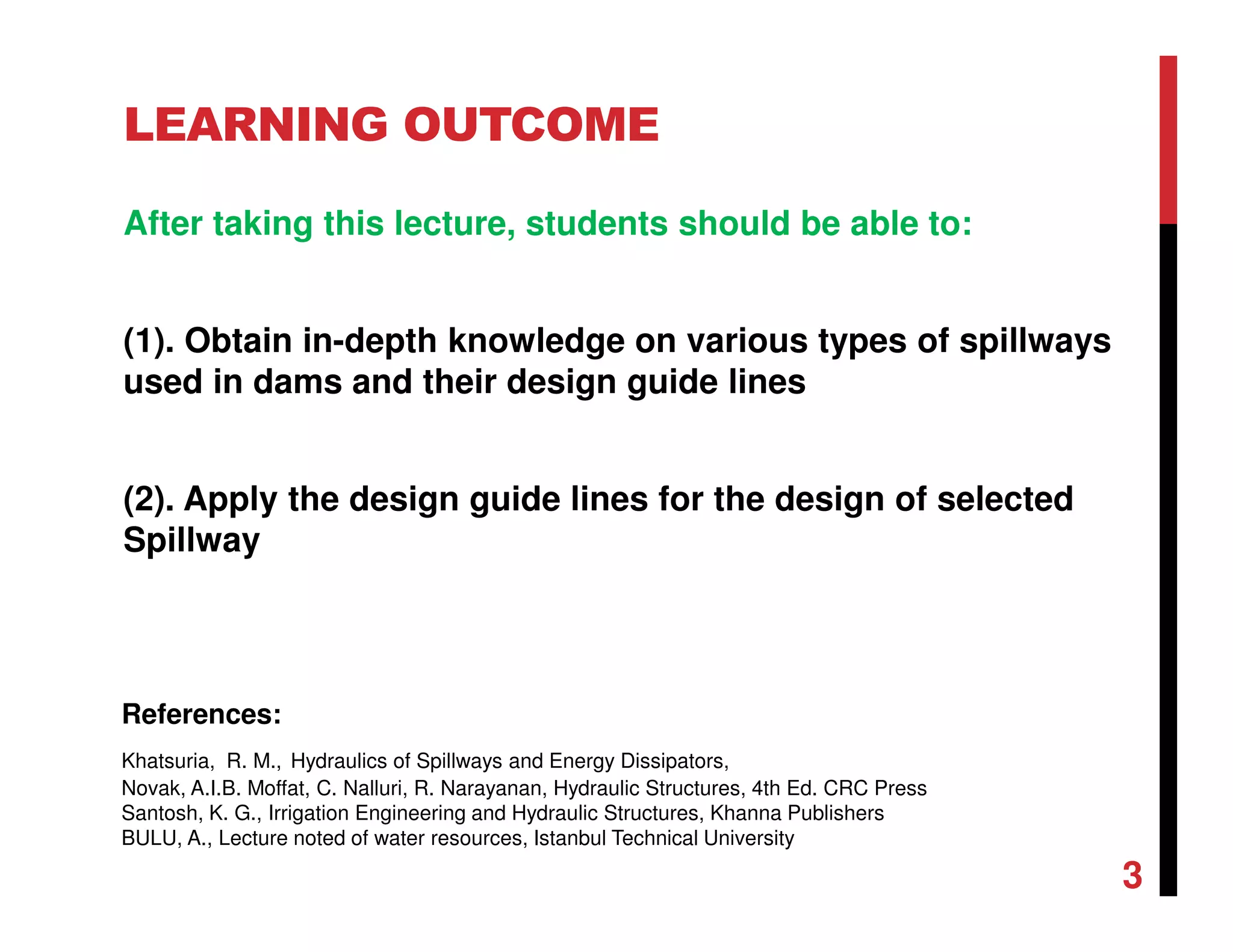 LEARNING OUTCOME

After taking this lecture, students should be able to:

(1). Obtain in-depth knowledge on various types of spillways used in dams and their design guide lines

(2). Apply the design guide lines for the design of selected Spillway

References:

Khatsuria, R. M., Hydraulics of Spillways and Energy Dissipators,
Novak, A.I.B. Moffat, C. Nalluri, R. Narayanan, Hydraulic Structures, 4th Ed. CRC Press
Santosh, K. G., Irrigation Engineering and Hydraulic Structures, Khanna Publishers
BULU, A., Lecture noted of water resources, Istanbul Technical University

3